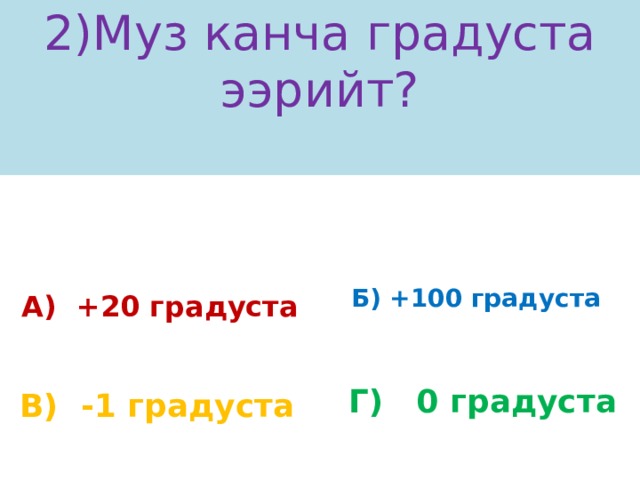 2)Муз канча градуста ээрийт?

А) +20 градуста

Б) +100 градуста

В) -1 градуста

Г) 0 градуста